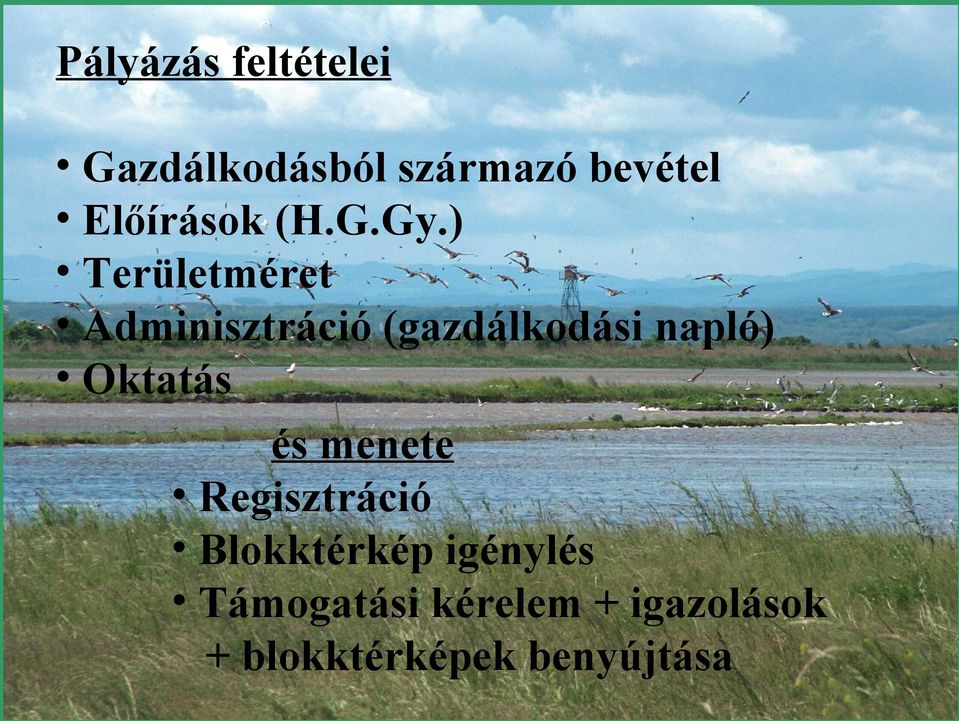 Pályázás feltételei

• Gazdálkodásból származó bevétel
• Előírások (H.G.Gy.)
• Területméret
• Adminisztráció (gazdálkodási napló)
• Oktatás

és menete

• Regisztráció
• Blokktérkép igénylés
• Támogatási kérelem + igazolások + blokktérképek benyújtása